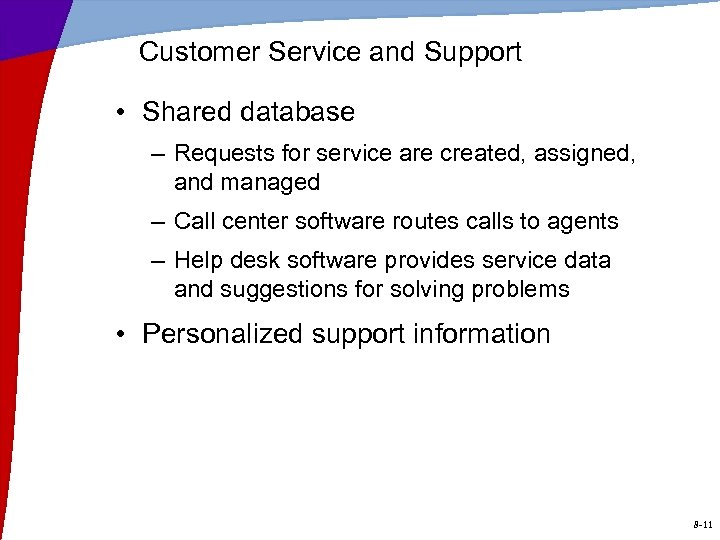 Customer Service and Support

• Shared database

– Requests for service are created, assigned, and managed

– Call center software routes calls to agents

– Help desk software provides service data and suggestions for solving problems

• Personalized support information

8-11